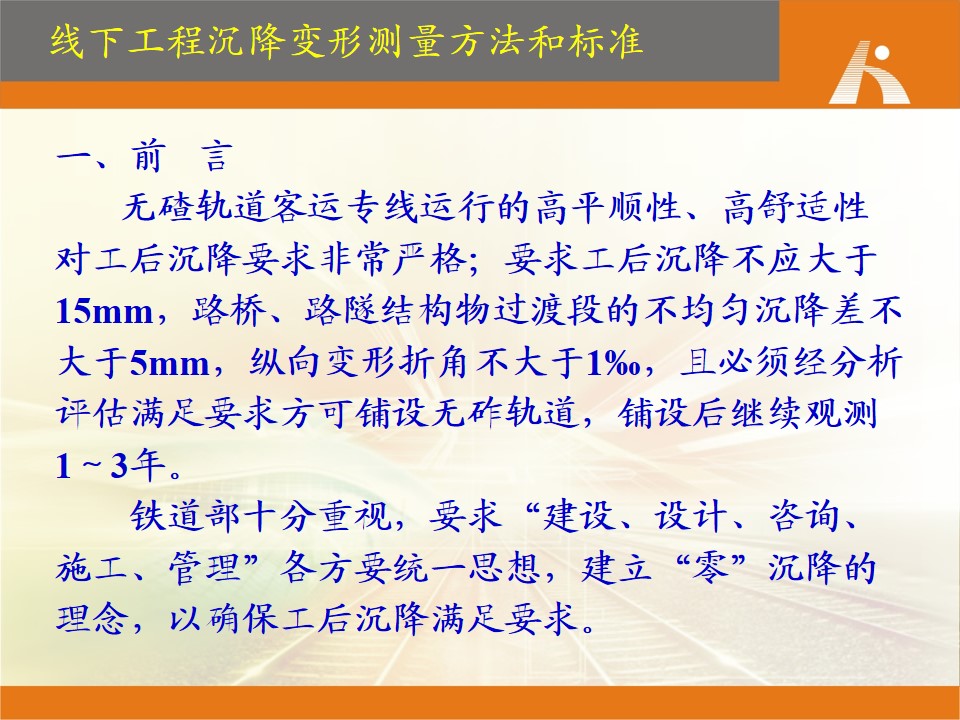 线下工程沉降变形测量方法和标准

一、前 言

无碴轨道客运专线运行的高平顺性、高舒适性对工后沉降要求非常严格；要求工后沉降不应大于15mm，路桥、路隧结构物过渡段的不均匀沉降差不大于5mm，纵向变形折角不大于1‰，且必须经分析评估满足要求方可铺设无砟轨道，铺设后继续观测1～3年。

铁道部十分重视，要求“建设、设计、咨询、施工、管理”各方要统一思想，建立“零”沉降的理念，以确保工后沉降满足要求。